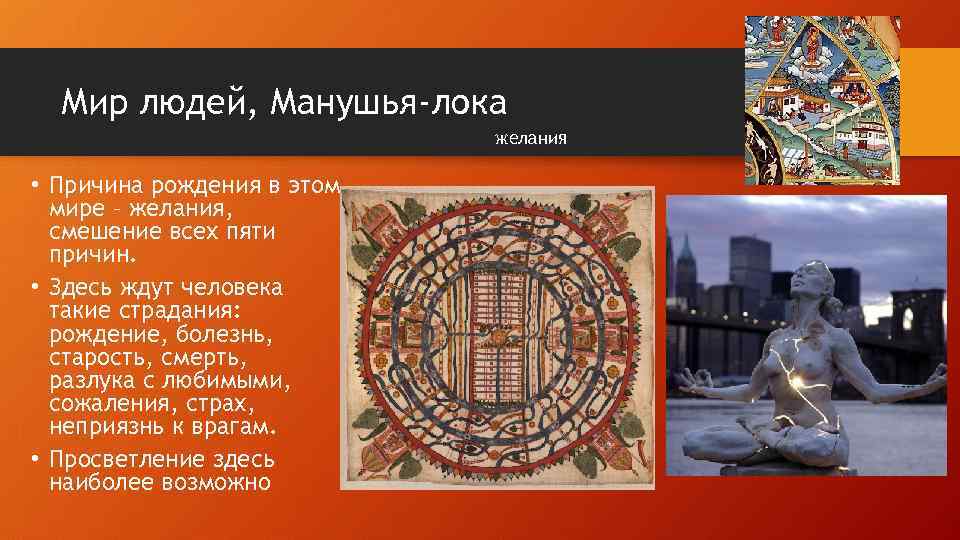 Мир людей, Манушья-лока

желания

• Причина рождения в этом мире – желания, смешение всех пяти причин.

• Здесь ждут человека такие страдания: рождение, болезнь, старость, смерть, разлука с любимыми, сожаления, страх, неприязнь к врагам.

• Просветление здесь наиболее возможно